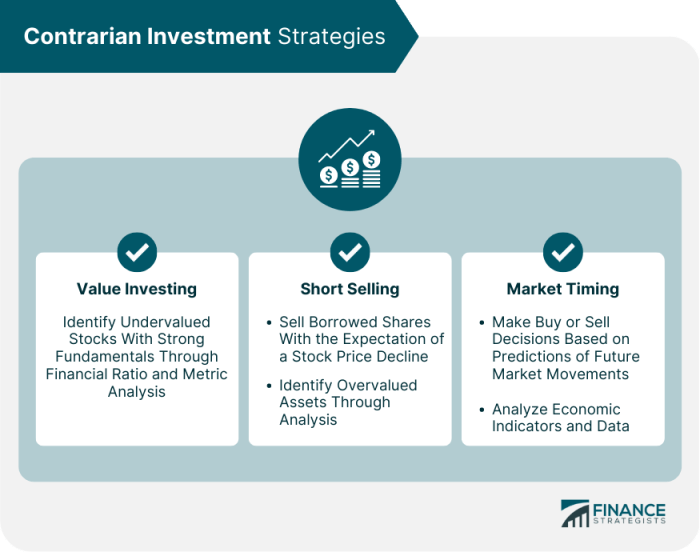 Contrarian Investment Strategies

Value Investing

Identify Undervalued Stocks With Strong Fundamentals Through Financial Ratio and Metric Analysis

Short Selling

• Sell Borrowed Shares With the Expectation of a Stock Price Decline

• Identify Overvalued Assets Through Analysis

Market Timing

• Make Buy or Sell Decisions Based on Predictions of Future Market Movements

• Analyze Economic Indicators and Data

FINANCE STRATEGISTS